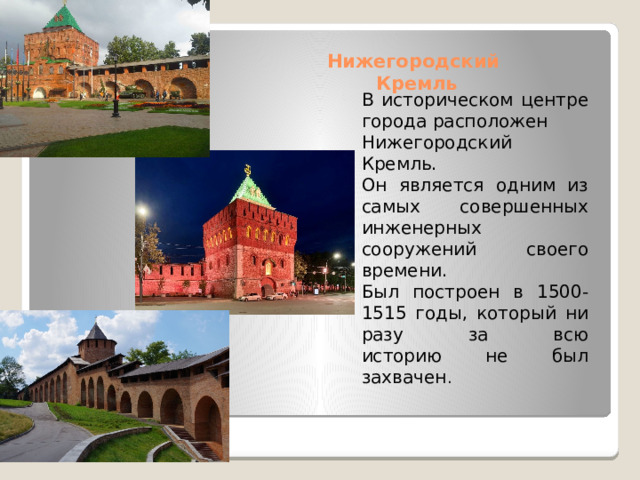 Нижегородский Кремль

В историческом центре города расположен Нижегородский Кремль.
Он является одним из самых совершенных инженерных сооружений своего времени.
Был построен в 1500-1515 годы, который ни разу за всю историю не был захвачен.